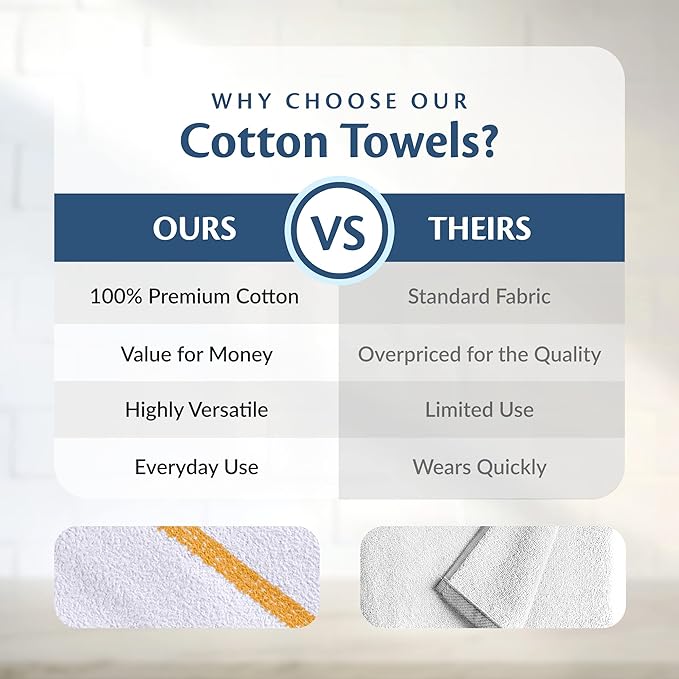 WHY CHOOSE OUR
Cotton Towels?

| OURS | VS | THEIRS |
|---|---|---|
| 100% Premium Cotton | | Standard Fabric |
| Value for Money | | Overpriced for the Quality |
| Highly Versatile | | Limited Use |
| Everyday Use | | Wears Quickly |